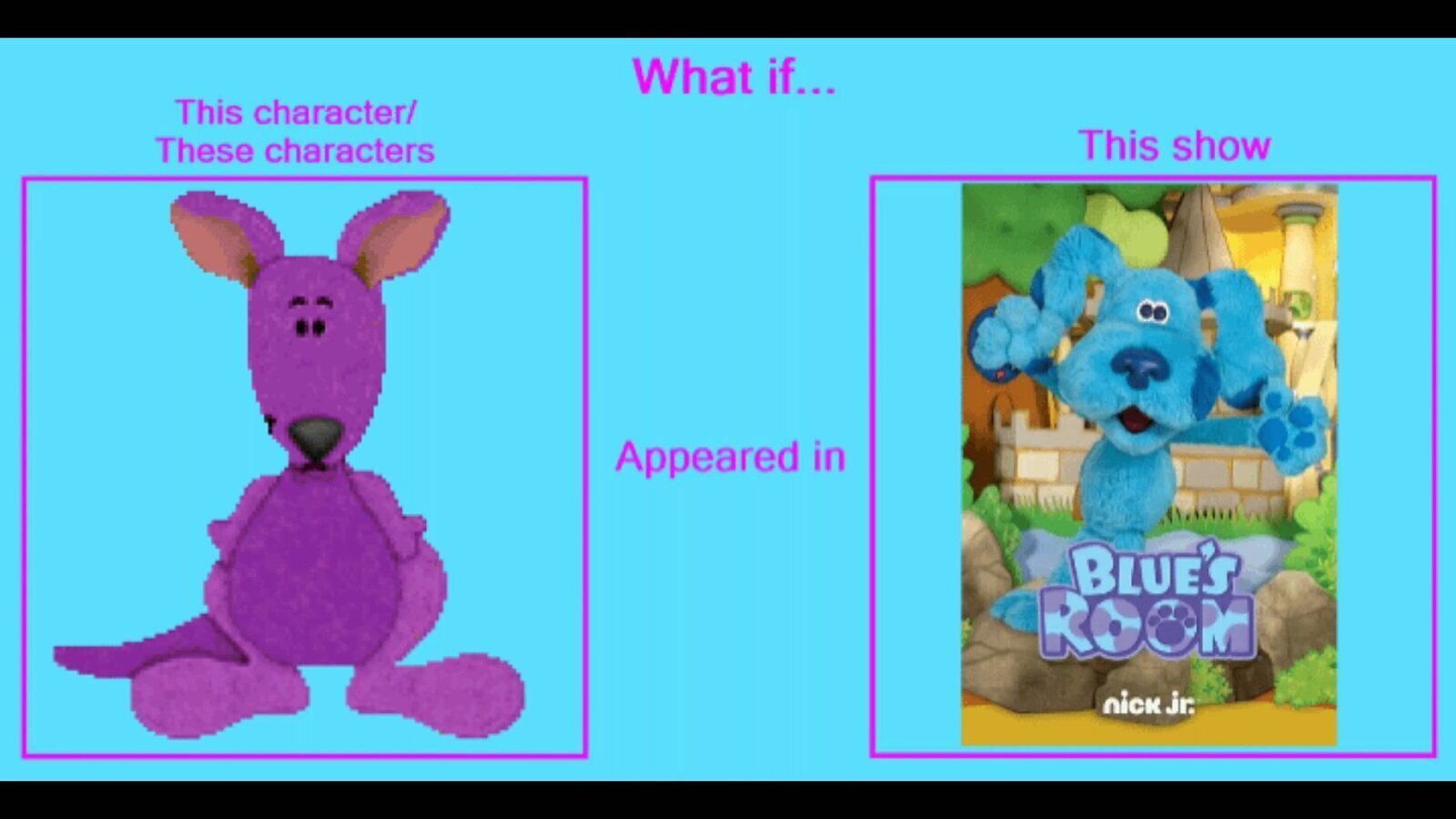 What if...

This character/
These characters

Appeared in

This show

BLUE'S ROOM

nick jr.